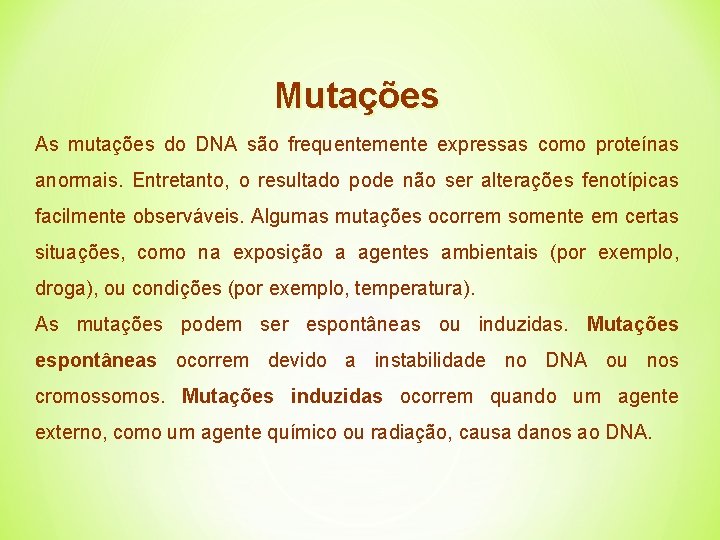 Mutações

As mutações do DNA são frequentemente expressas como proteínas anormais. Entretanto, o resultado pode não ser alterações fenotípicas facilmente observáveis. Algumas mutações ocorrem somente em certas situações, como na exposição a agentes ambientais (por exemplo, droga), ou condições (por exemplo, temperatura).

As mutações podem ser espontâneas ou induzidas. Mutações espontâneas ocorrem devido a instabilidade no DNA ou nos cromossomos. Mutações induzidas ocorrem quando um agente externo, como um agente químico ou radiação, causa danos ao DNA.